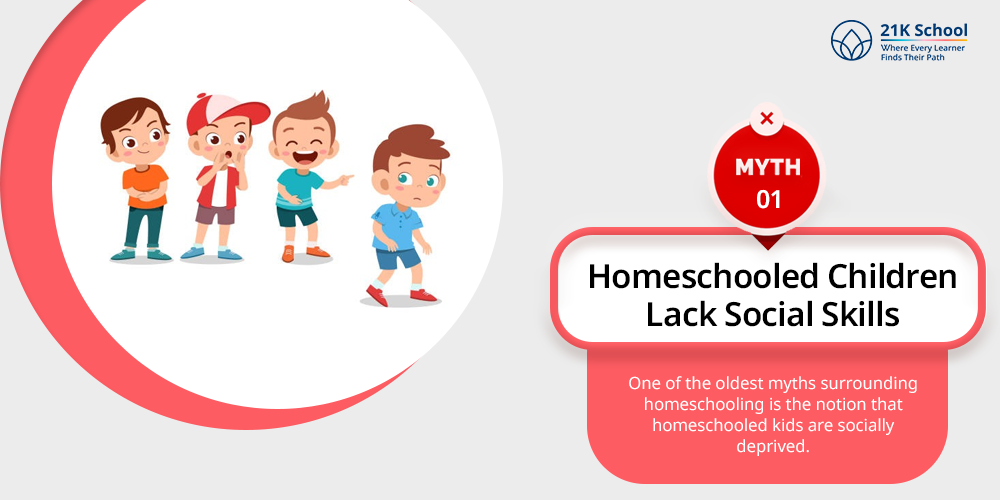 21K School
Where Every Learner Finds Their Path

MYTH
01

Homeschooled Children Lack Social Skills

One of the oldest myths surrounding homeschooling is the notion that homeschooled kids are socially deprived.